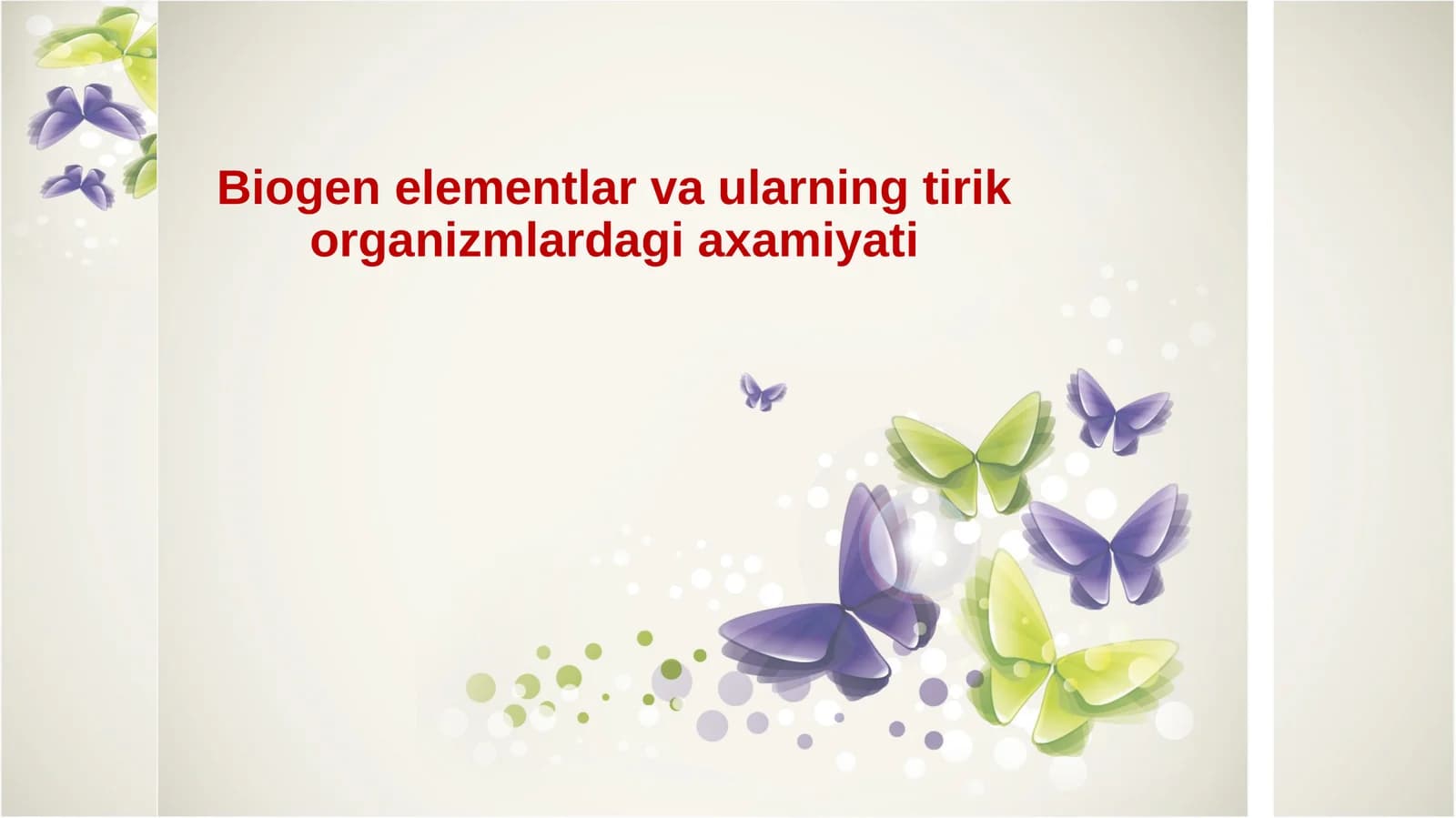 Biogen elementlar va ularning tirik organizmlardagi axamiyati